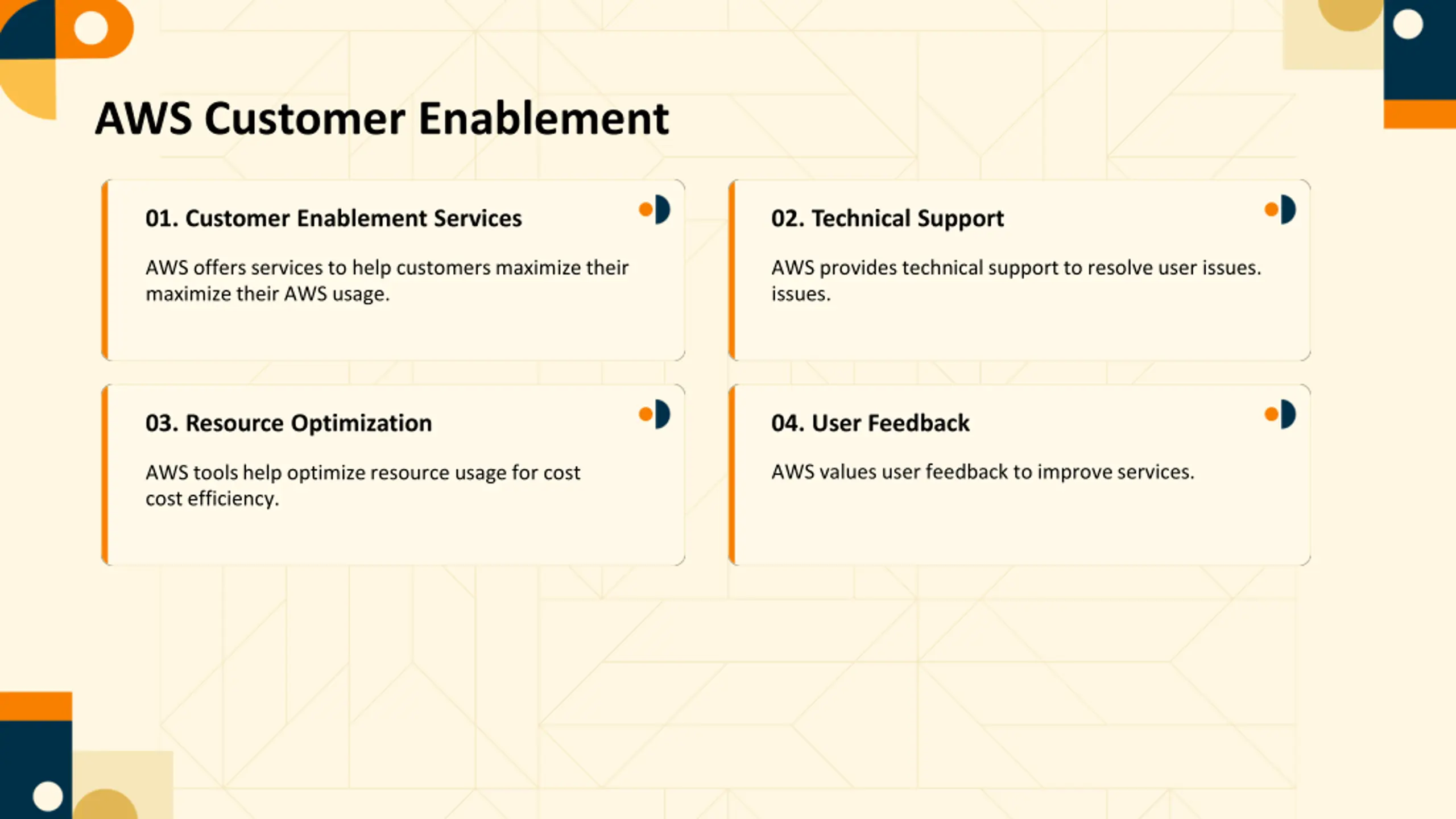 AWS Customer Enablement

01. Customer Enablement Services

AWS offers services to help customers maximize their maximize their AWS usage.

02. Technical Support

AWS provides technical support to resolve user issues. issues.

03. Resource Optimization

AWS tools help optimize resource usage for cost cost efficiency.

04. User Feedback

AWS values user feedback to improve services.